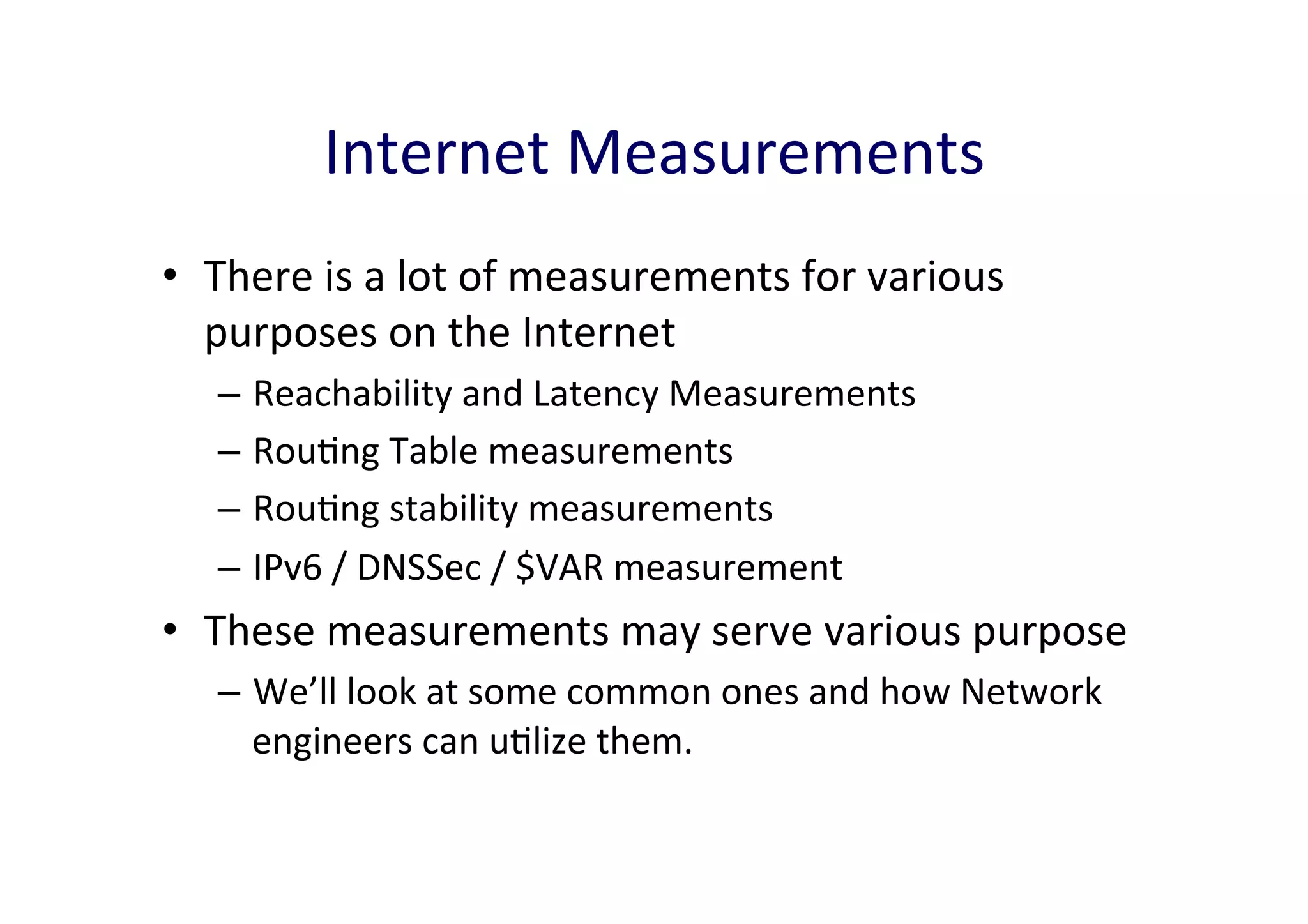 Internet Measurements

• There is a lot of measurements for various purposes on the Internet
 – Reachability and Latency Measurements
 – Routing Table measurements
 – Routing stability measurements
 – IPv6 / DNSSec / \$VAR measurement
• These measurements may serve various purpose
 – We'll look at some common ones and how Network engineers can utilize them.